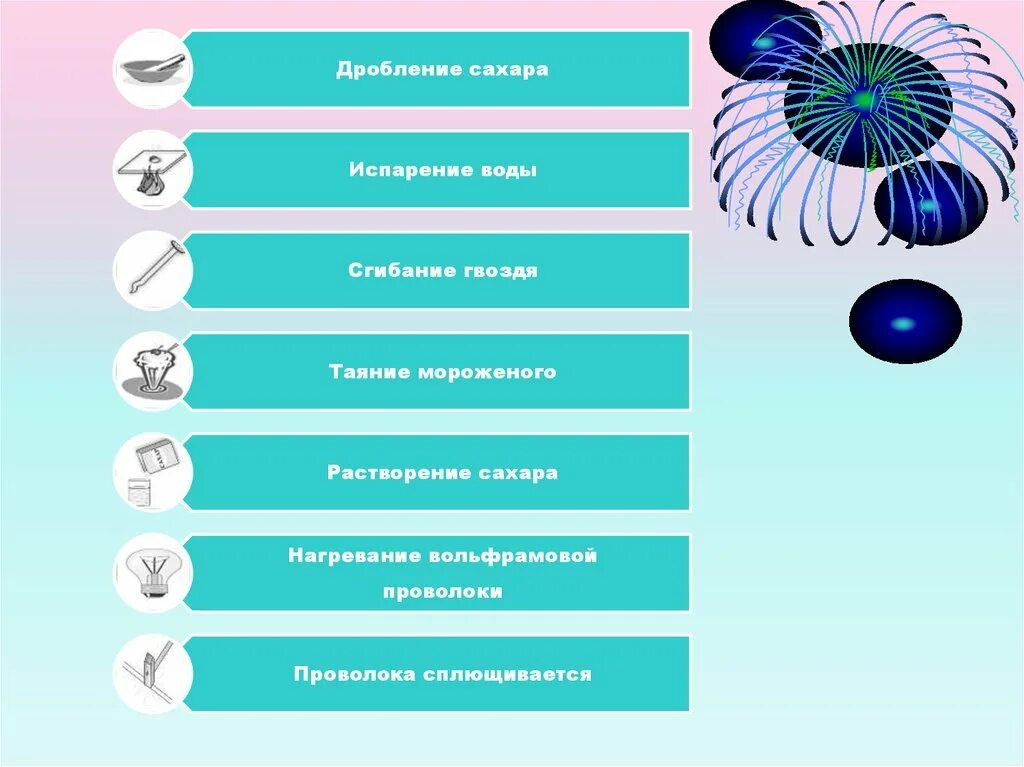 Дробление сахара

Испарение воды

Сгибание гвоздя

Таяние мороженого

Растворение сахара

Нагревание вольфрамовой проволоки

Проволока сплющивается